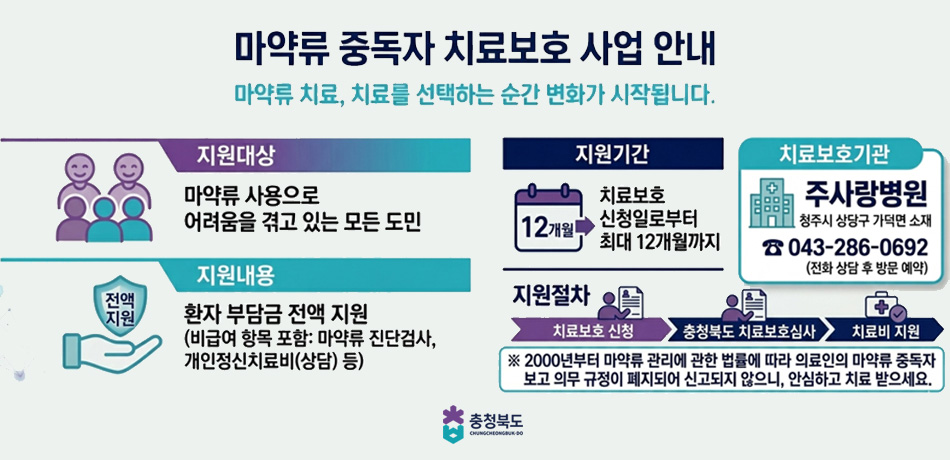 마약류 중독자 치료보호 사업 안내

마약류 치료, 치료를 선택하는 순간 변화가 시작됩니다.

지원대상

마약류 사용으로 어려움을 겪고 있는 모든 도민

지원내용

전액 지원

환자 부담금 전액 지원

(비급여 항목 포함: 마약류 진단검사, 개인정신치료비(상담) 등)

지원기간

12개월

치료보호 신청일로부터 최대 12개월까지

치료보호기관

주사랑병원

청주시 상당구 가덕면 소재

☎ 043-286-0692

(전화 상담 후 방문 예약)

지원절차

치료보호 신청

충청북도 치료보호심사

치료비 지원

※ 2000년부터 마약류 관리에 관한 법률에 따라 의료인의 마약류 중독자 보고 의무 규정이 폐지되어 신고되지 않으니, 안심하고 치료 받으세요.

충청북도

CHUNGCHEONGBUK-DO